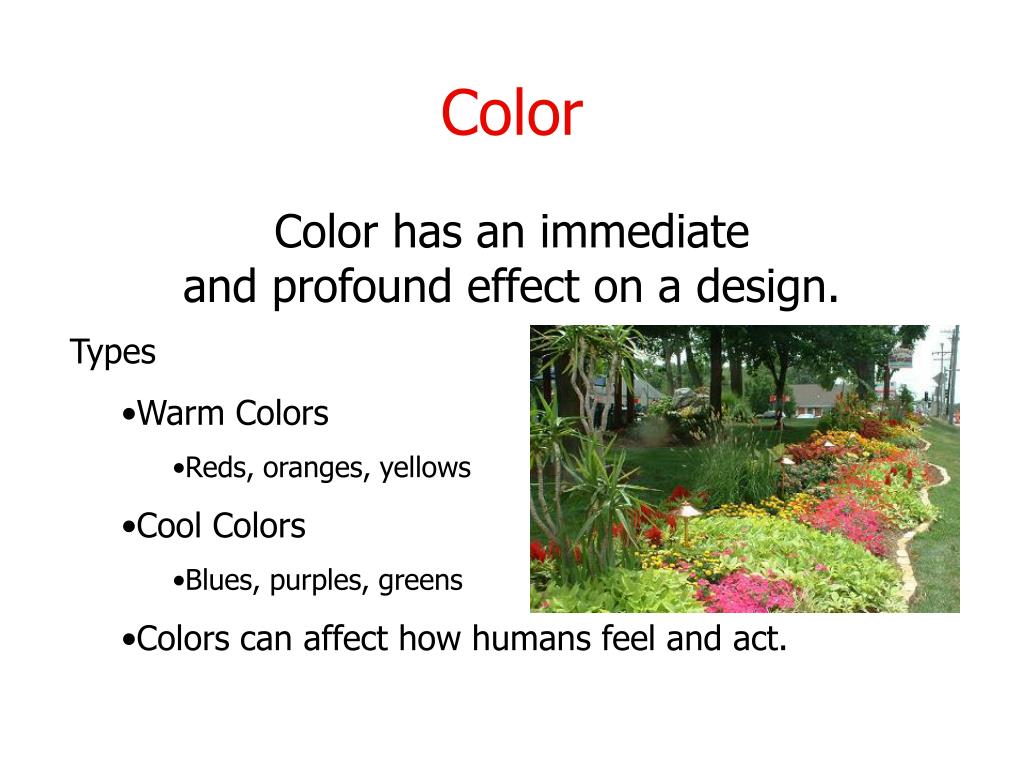 Color

Color has an immediate and profound effect on a design.

Types

•Warm Colors

•Reds, oranges, yellows

•Cool Colors

•Blues, purples, greens

•Colors can affect how humans feel and act.